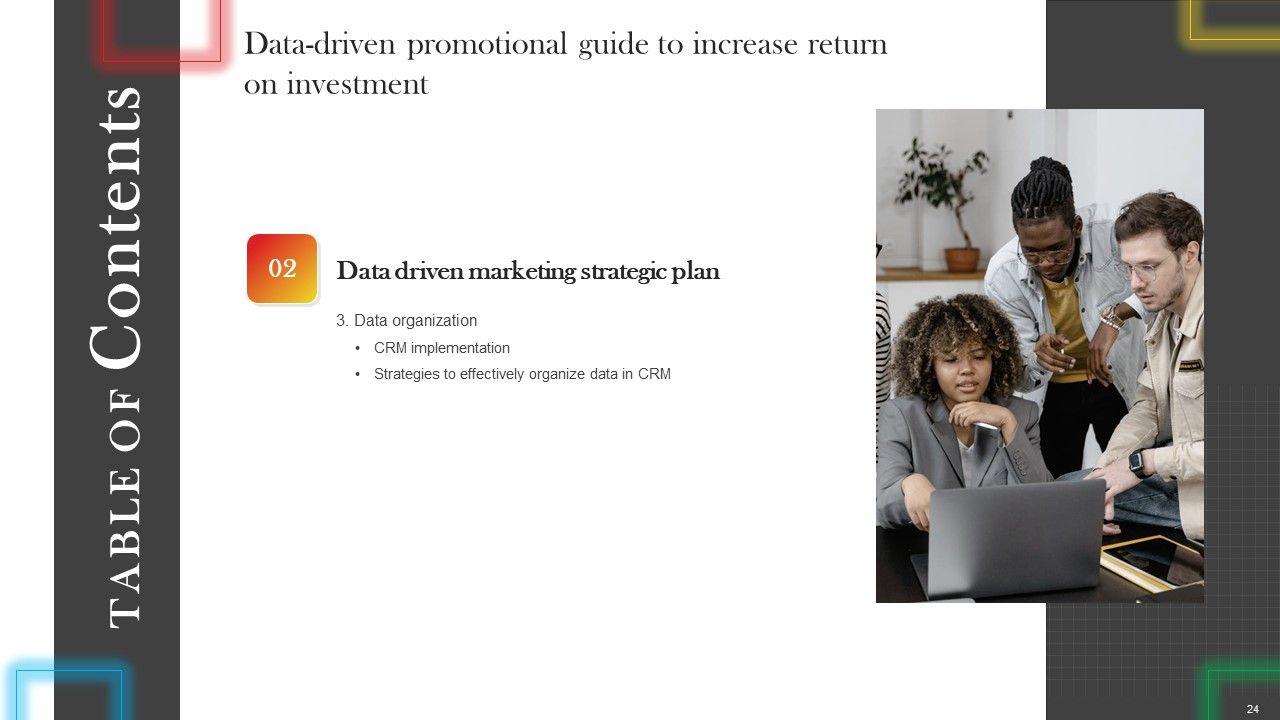 TABLE OF Contents

Data-driven promotional guide to increase return on investment

02

Data driven marketing strategic plan

3. Data organization

• CRM implementation

• Strategies to effectively organize data in CRM

24